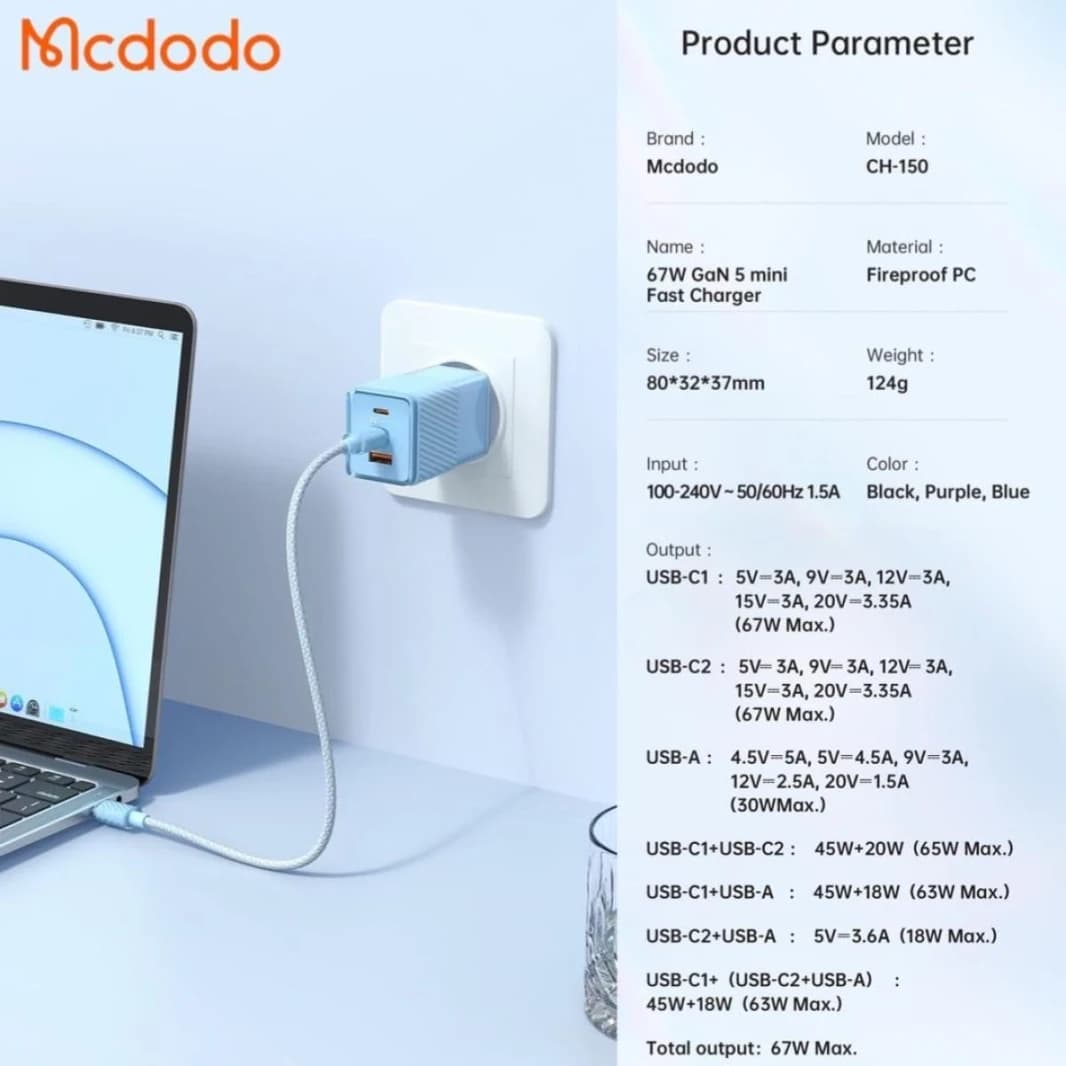 Mcdodo

Product Parameter

Brand :
Mcdodo

Model :
CH-150

Name :
67W GaN 5 mini Fast Charger

Material :
Fireproof PC

Size :
80*32*37mm

Weight :
124g

Input :
100-240V~50/60Hz 1.5A

Color :
Black, Purple, Blue

Output :
USB-C1 : 5V=3A, 9V=3A, 12V=3A, 15V=3A, 20V=3.35A (67W Max.)

USB-C2 : 5V=3A, 9V=3A, 12V=3A, 15V=3A, 20V=3.35A (67W Max.)

USB-A : 4.5V=5A, 5V=4.5A, 9V=3A, 12V=2.5A, 20V=1.5A (30WMax.)

USB-C1+USB-C2 : 45W+20W (65W Max.)

USB-C1+USB-A : 45W+18W (63W Max.)

USB-C2+USB-A : 5V=3.6A (18W Max.)

USB-C1+ (USB-C2+USB-A) : 45W+18W (63W Max.)

Total output: 67W Max.